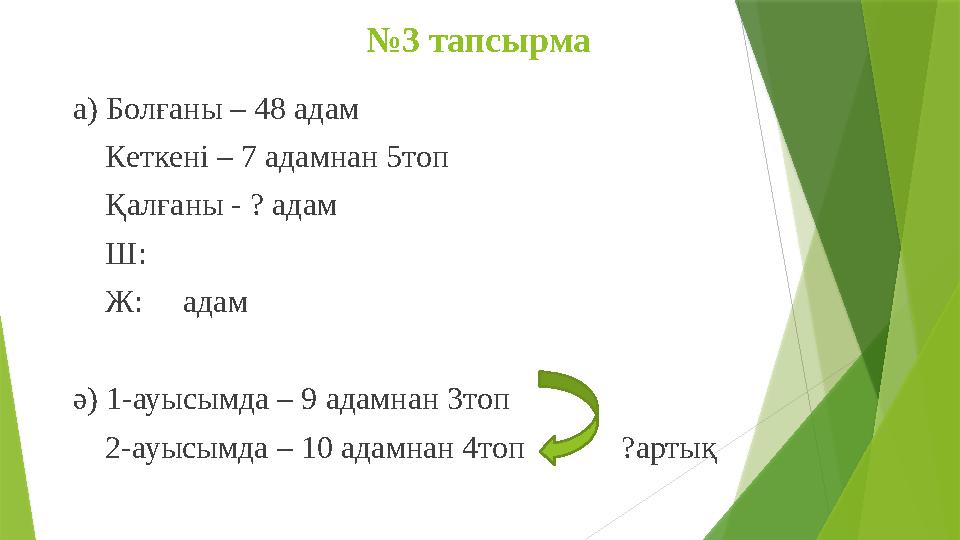 №3 тапсырма

а) Болғаны – 48 адам

Кеткені – 7 адамнан 5топ

Қалғаны - ? адам

Ш:

Ж: адам

ә) 1-ауысымда – 9 адамнан 3топ

2-ауысымда – 10 адамнан 4топ ?артық